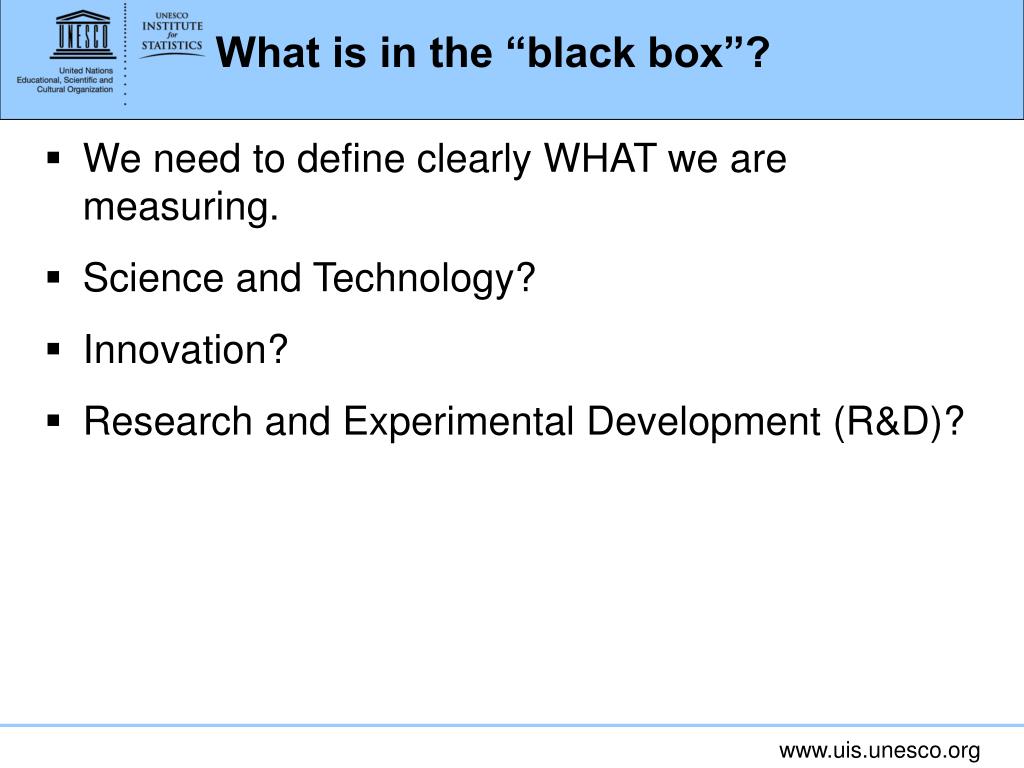 UNESCO

United Nations Educational, Scientific and Cultural Organization

UNESCO INSTITUTE for STATISTICS

What is in the “black box”?

▪ We need to define clearly WHAT we are measuring.

▪ Science and Technology?

▪ Innovation?

▪ Research and Experimental Development (R&D)?

www.uis.unesco.org